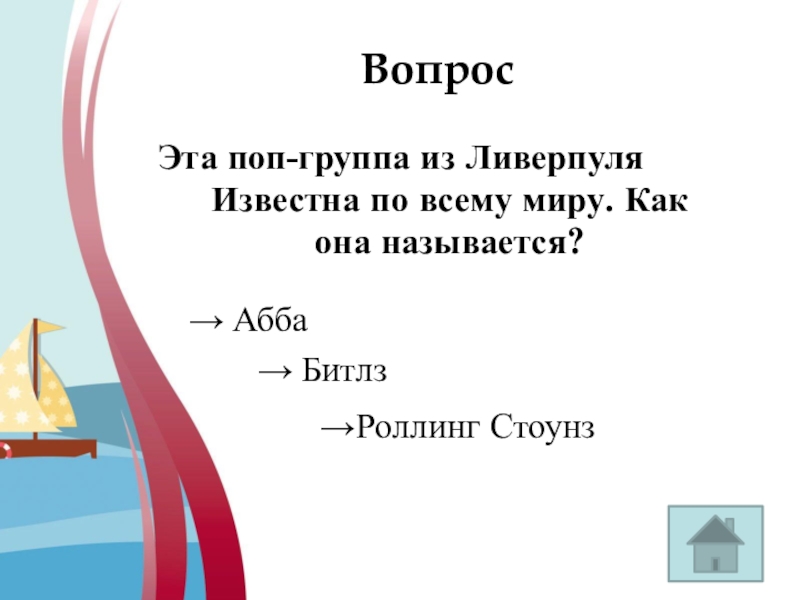 Вопрос

Эта поп-группа из Ливерпуля Известна по всему миру. Как она называется?

→ Абба

→ Битлз

→Роллинг Стоунз